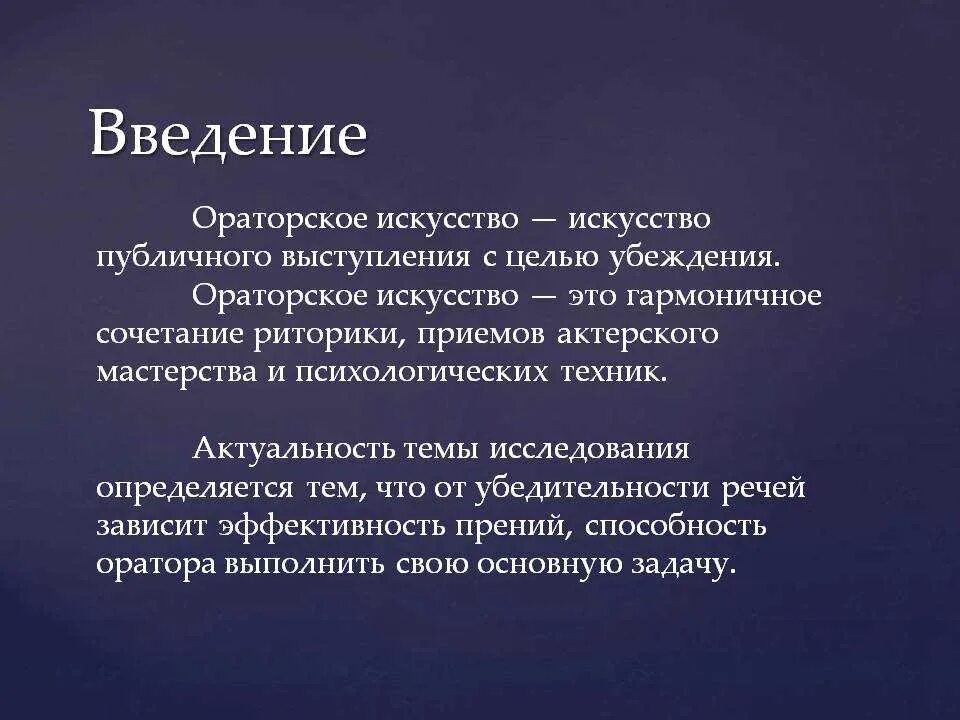 Введение

Ораторское искусство — искусство публичного выступления с целью убеждения.

Ораторское искусство — это гармоничное сочетание риторики, приемов актерского мастерства и психологических техник.

Актуальность темы исследования определяется тем, что от убедительности речей зависит эффективность прений, способность оратора выполнить свою основную задачу.